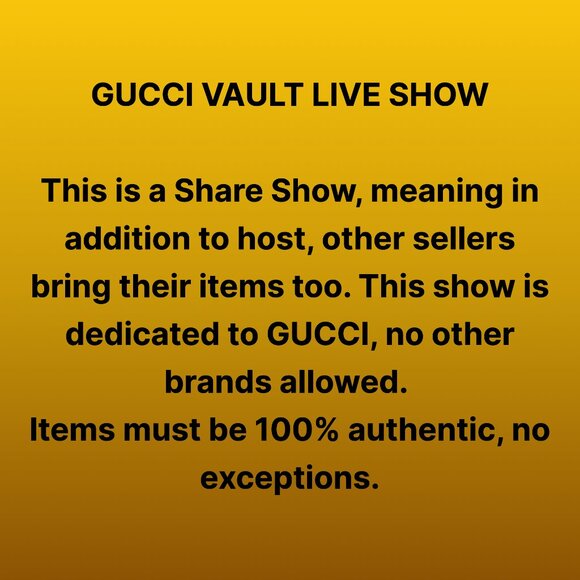 GUCCI VAULT LIVE SHOW

This is a Share Show, meaning in addition to host, other sellers bring their items too. This show is dedicated to GUCCI, no other brands allowed.
Items must be 100% authentic, no exceptions.